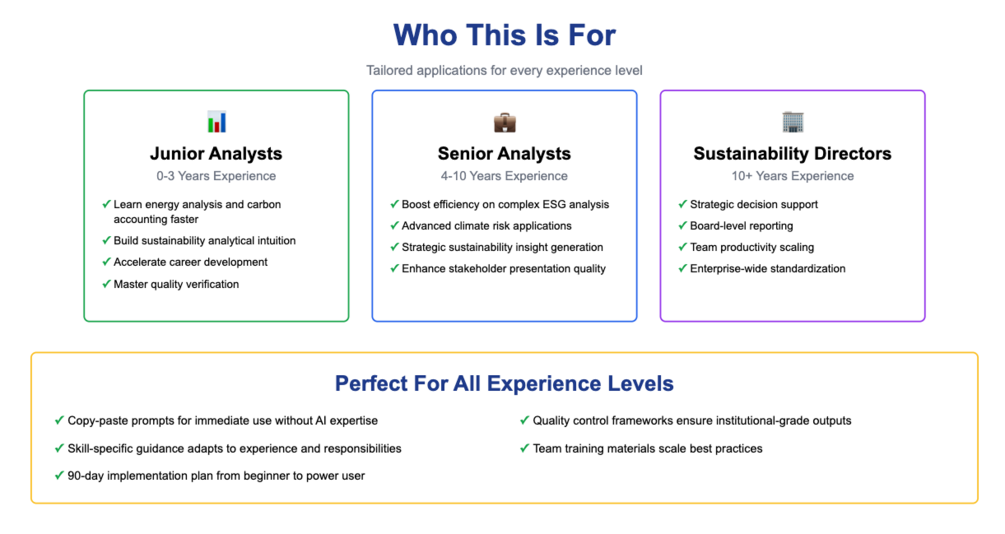 Who This Is For

Tailored applications for every experience level

Junior Analysts
0-3 Years Experience
✓ Learn energy analysis and carbon accounting faster
✓ Build sustainability analytical intuition
✓ Accelerate career development
✓ Master quality verification

Senior Analysts
4-10 Years Experience
✓ Boost efficiency on complex ESG analysis
✓ Advanced climate risk applications
✓ Strategic sustainability insight generation
✓ Enhance stakeholder presentation quality

Sustainability Directors
10+ Years Experience
✓ Strategic decision support
✓ Board-level reporting
✓ Team productivity scaling
✓ Enterprise-wide standardization

Perfect For All Experience Levels

✓ Copy-paste prompts for immediate use without AI expertise
✓ Skill-specific guidance adapts to experience and responsibilities
✓ 90-day implementation plan from beginner to power user

✓ Quality control frameworks ensure institutional-grade outputs
✓ Team training materials scale best practices